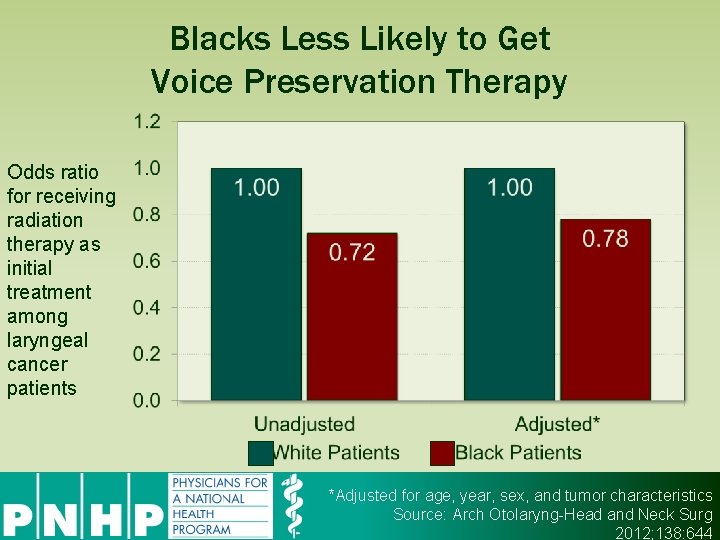 Blacks Less Likely to Get Voice Preservation Therapy

Odds ratio for receiving radiation therapy as initial treatment among laryngeal cancer patients

1.2
1.0
0.8
0.6
0.4
0.2
0.0

1.00
0.72
1.00
0.78

Unadjusted
Adjusted*

White Patients
Black Patients

PNHP
PHYSICIANS FOR A NATIONAL HEALTH PROGRAM

*Adjusted for age, year, sex, and tumor characteristics
Source: Arch Otolaryng-Head and Neck Surg 2012;138:644